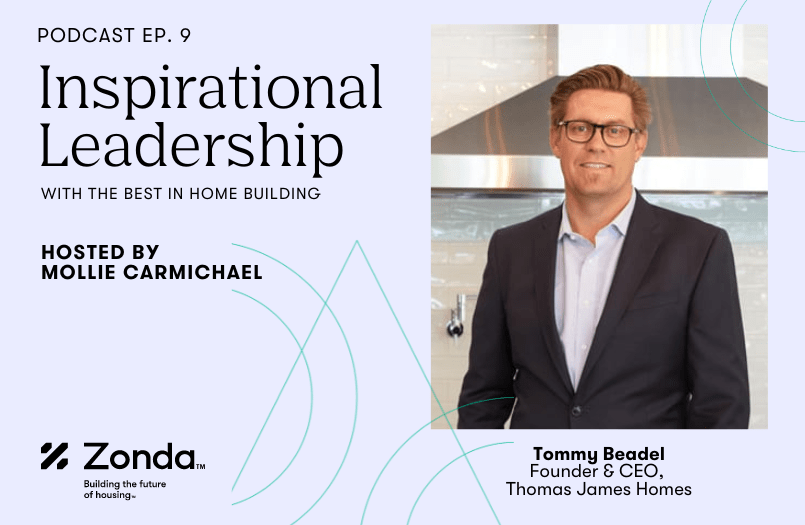 PODCAST EP. 9

Inspirational Leadership

WITH THE BEST IN HOME BUILDING

HOSTED BY
MOLLIE CARMICHAEL

Zonda™

Building the future of housing™

Tommy Beadel
Founder & CEO,
Thomas James Homes